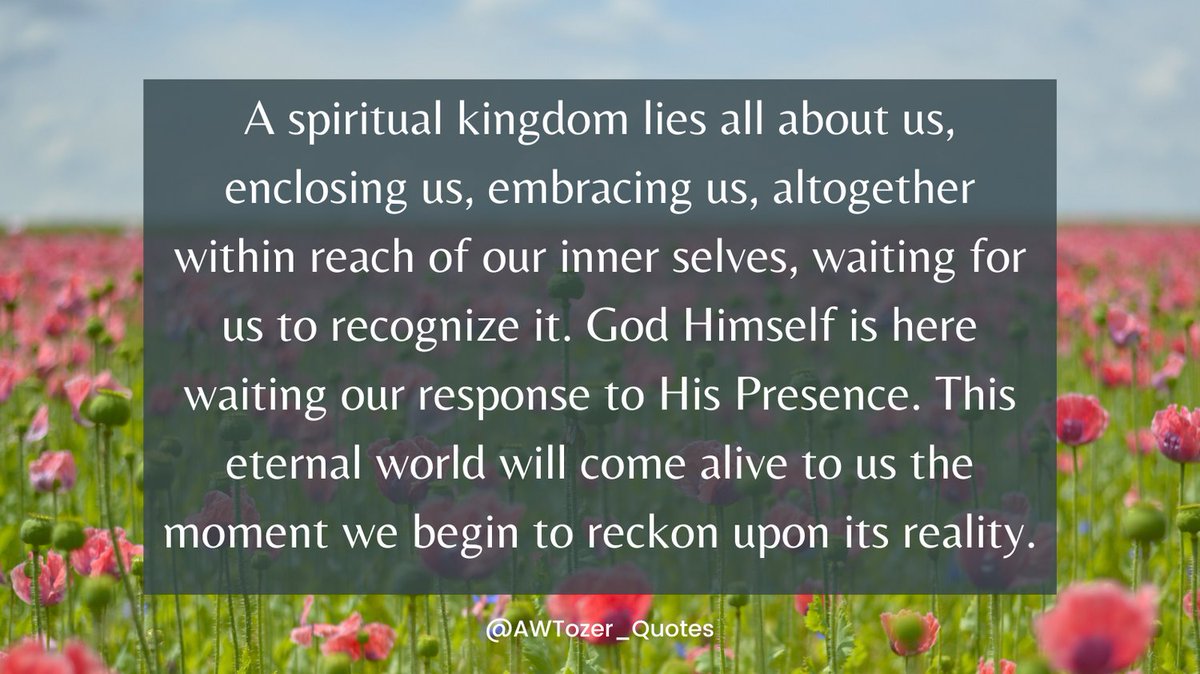 A spiritual kingdom lies all about us, enclosing us, embracing us, altogether within reach of our inner selves, waiting for us to recognize it. God Himself is here waiting our response to His Presence. This eternal world will come alive to us the moment we begin to reckon upon its reality.

@AWTozer_Quotes